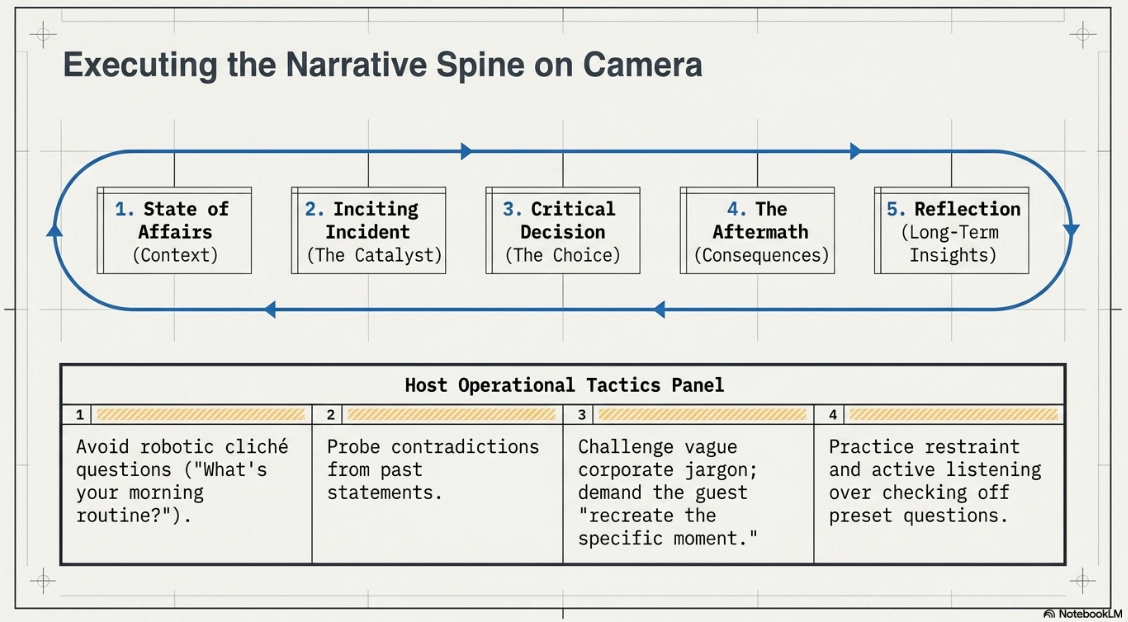 Executing the Narrative Spine on Camera

1. State of Affairs
(Context)

2. Inciting Incident
(The Catalyst)

3. Critical Decision
(The Choice)

4. The Aftermath
(Consequences)

5. Reflection
(Long-Term Insights)

Host Operational Tactics Panel

1
Avoid robotic cliché questions ("What's your morning routine?").

2
Probe contradictions from past statements.

3
Challenge vague corporate jargon; demand the guest "recreate the specific moment."

4
Practice restraint and active listening over checking off preset questions.

NotebookLM